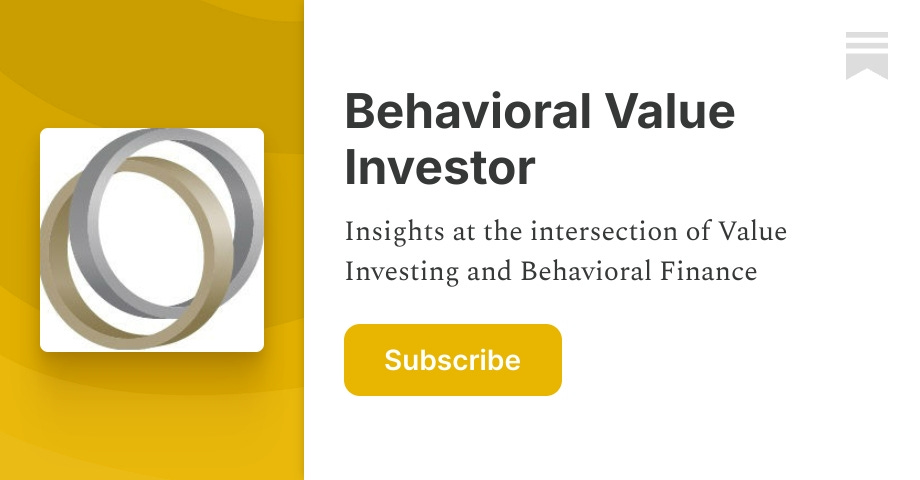 Behavioral Value Investor

Insights at the intersection of Value Investing and Behavioral Finance

Subscribe